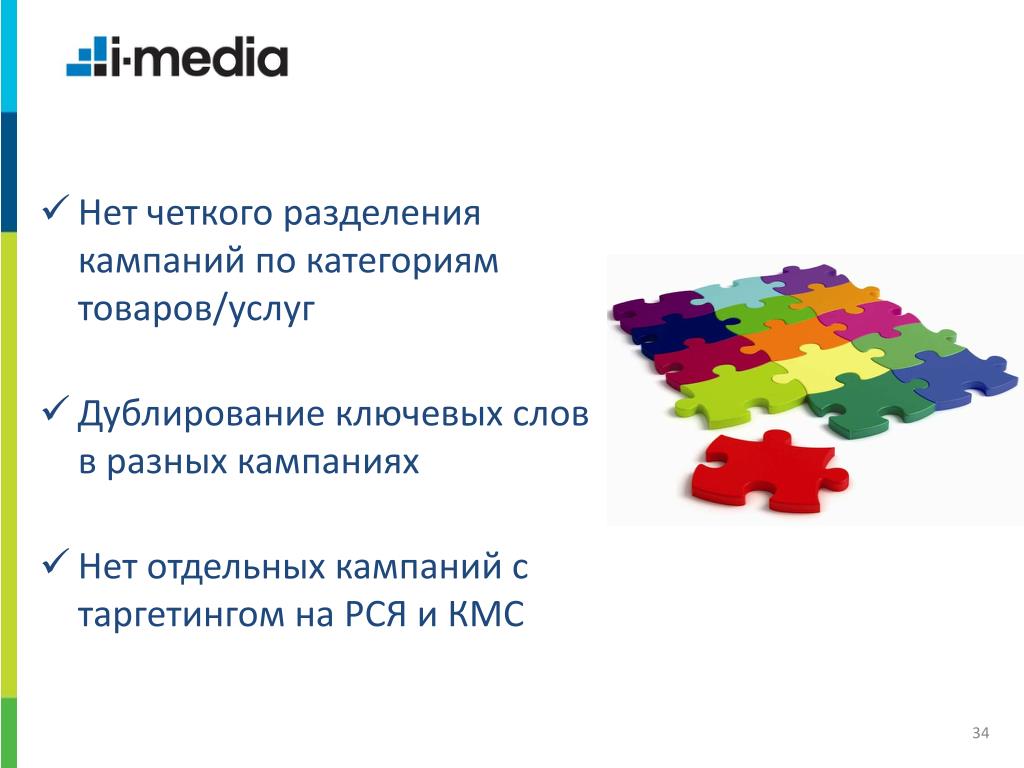 i-media

✓ Нет четкого разделения кампаний по категориям товаров/услуг

✓ Дублирование ключевых слов в разных кампаниях

✓ Нет отдельных кампаний с таргетингом на РСЯ и КМС

34